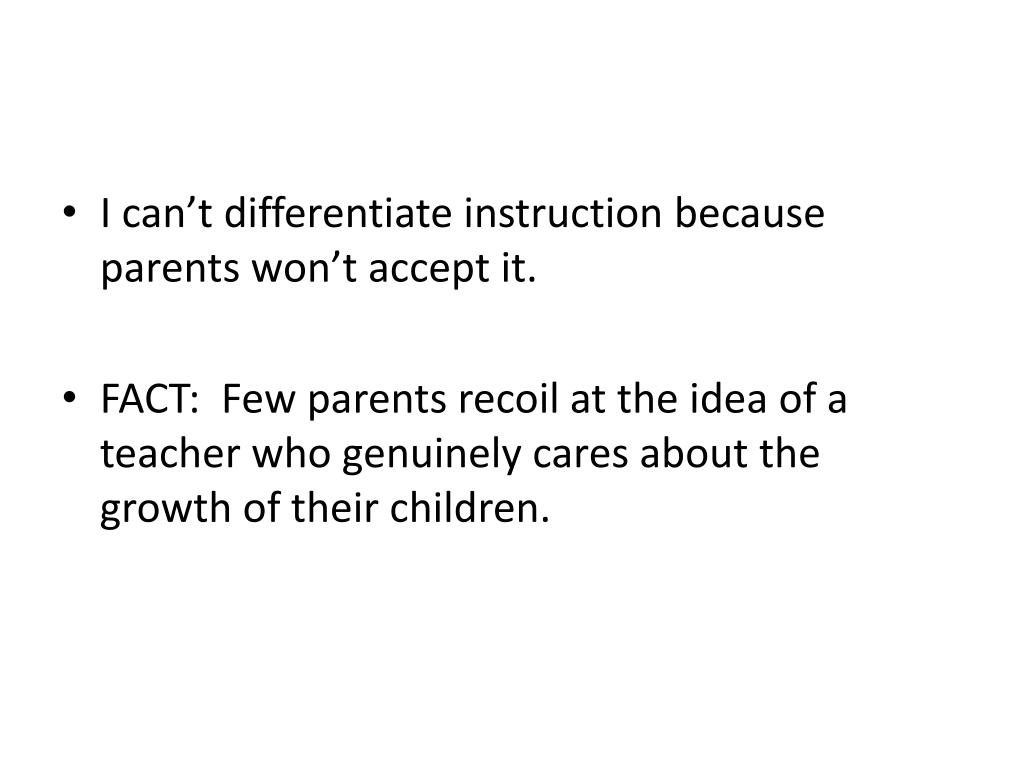 • I can’t differentiate instruction because parents won’t accept it.

• FACT:  Few parents recoil at the idea of a teacher who genuinely cares about the growth of their children.